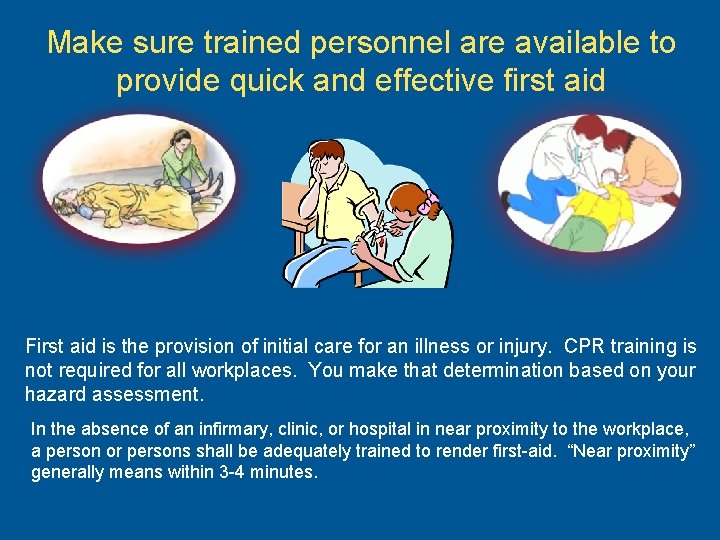 Make sure trained personnel are available to provide quick and effective first aid

First aid is the provision of initial care for an illness or injury. CPR training is not required for all workplaces. You make that determination based on your hazard assessment.

In the absence of an infirmary, clinic, or hospital in near proximity to the workplace, a person or persons shall be adequately trained to render first-aid. “Near proximity” generally means within 3-4 minutes.